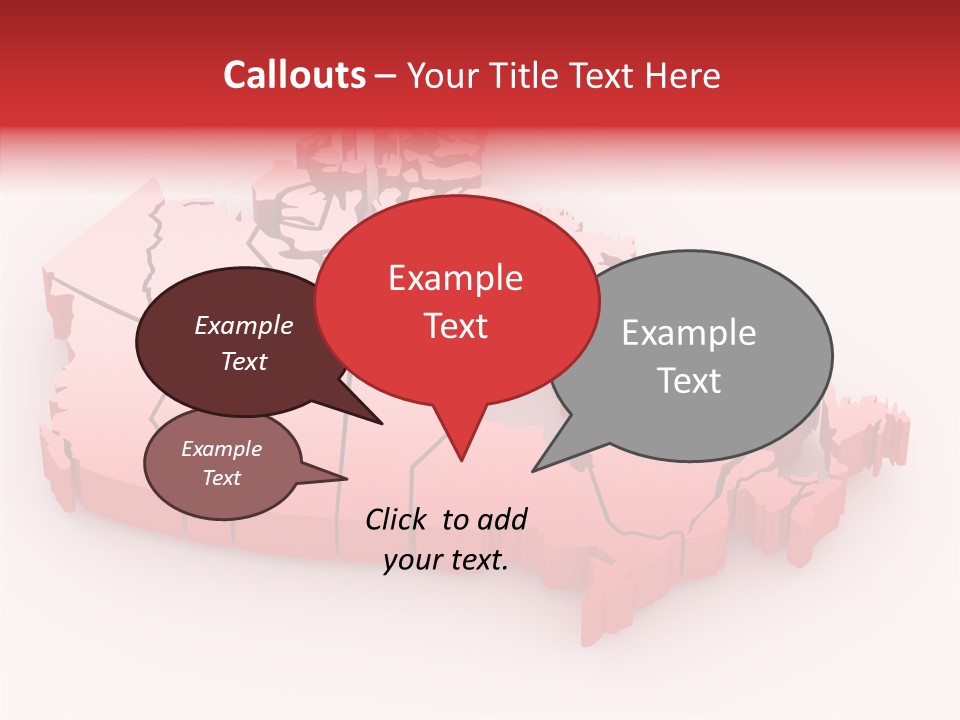 Callouts – Your Title Text Here

Example Text

Example Text

Example Text

Example Text

Click to add your text.